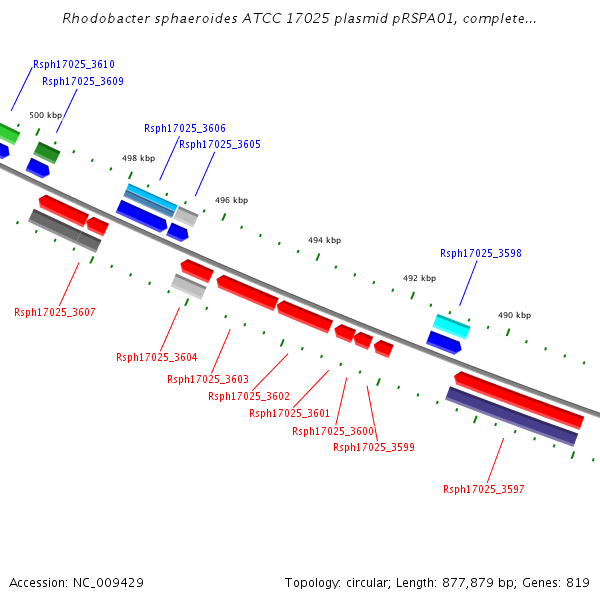 Rhodobacter sphaeroides ATCC 17025 plasmid pRSPA01, complete...

Rsph17025_3610
Rsph17025_3609
500 kbp
Rsph17025_3606
Rsph17025_3605
498 kbp
496 kbp
494 kbp
Rsph17025_3598
492 kbp
490 kbp
Rsph17025_3607
Rsph17025_3604
Rsph17025_3603
Rsph17025_3602
Rsph17025_3601
Rsph17025_3600
Rsph17025_3599
Rsph17025_3597

Accession: NC_009429
Topology: circular; Length: 877,879 bp; Genes: 819